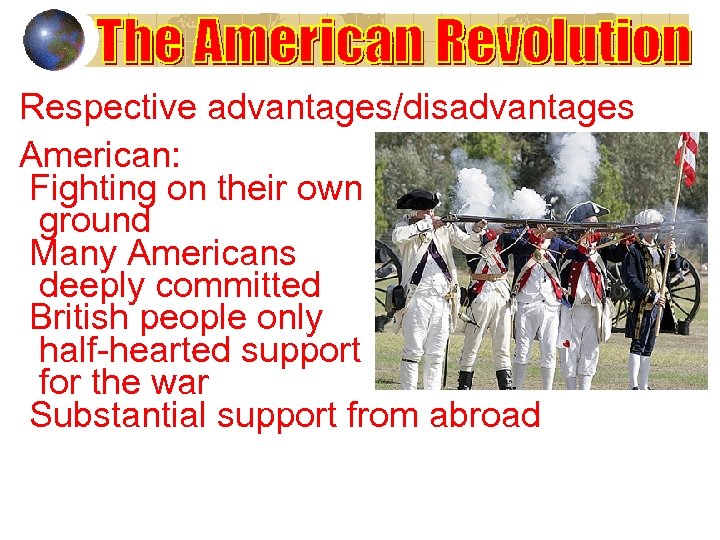 The American Revolution

Respective advantages/disadvantages

American:
Fighting on their own ground
Many Americans deeply committed
British people only half-hearted support for the war
Substantial support from abroad